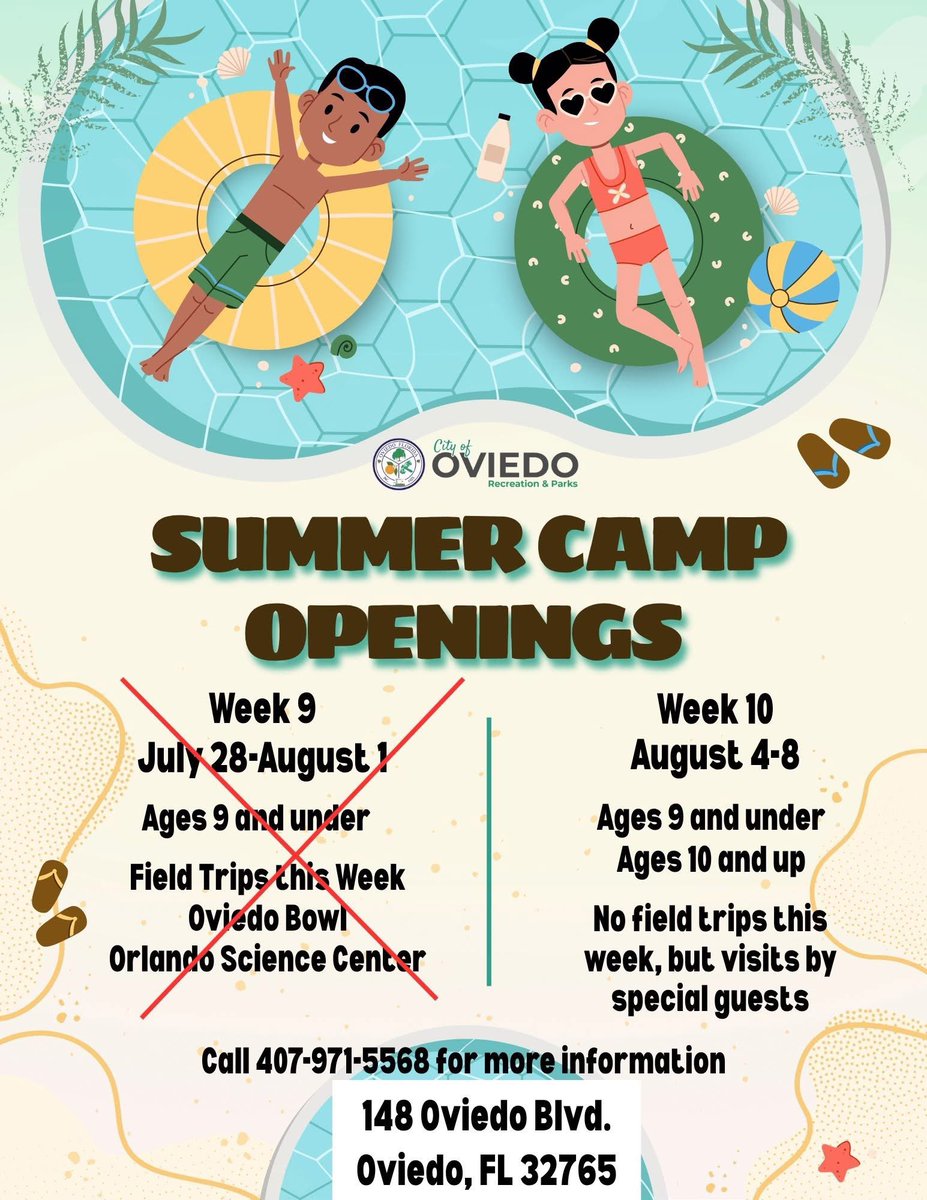 City of
OVIEDO
Recreation & Parks

SUMMER CAMP OPENINGS

Week 9
July 28-August 1

Ages 9 and under

Field Trips this Week
Oviedo Bowl
Orlando Science Center

Week 10
August 4-8

Ages 9 and under
Ages 10 and up

No field trips this week, but visits by special guests

Call 407-971-5568 for more information

148 Oviedo Blvd.
Oviedo, FL 32765